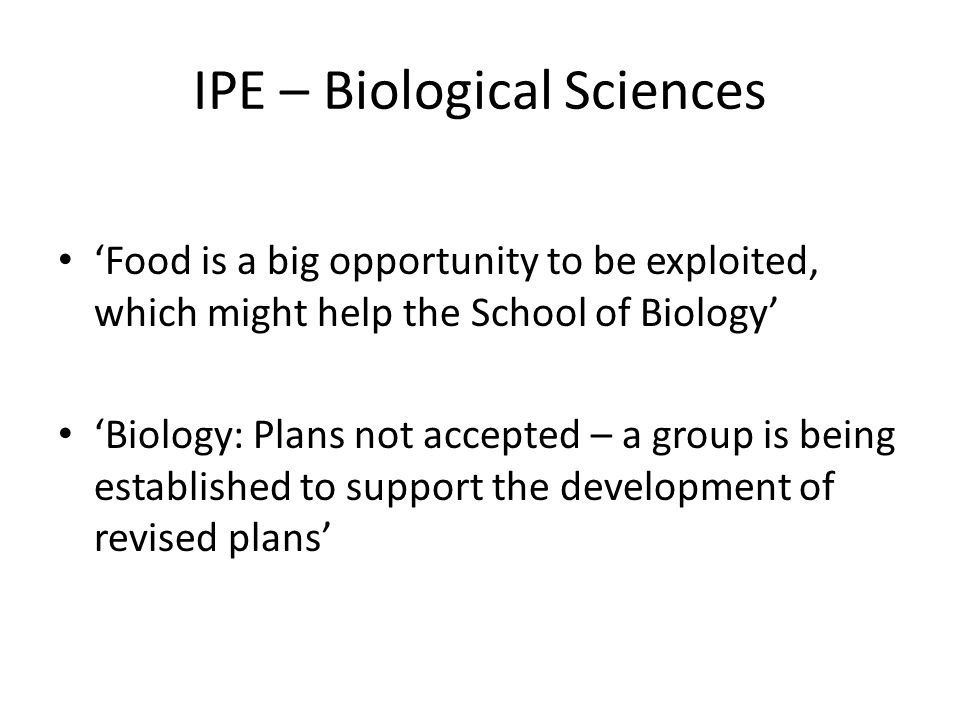 IPE – Biological Sciences

• ‘Food is a big opportunity to be exploited, which might help the School of Biology’

• ‘Biology: Plans not accepted – a group is being established to support the development of revised plans’